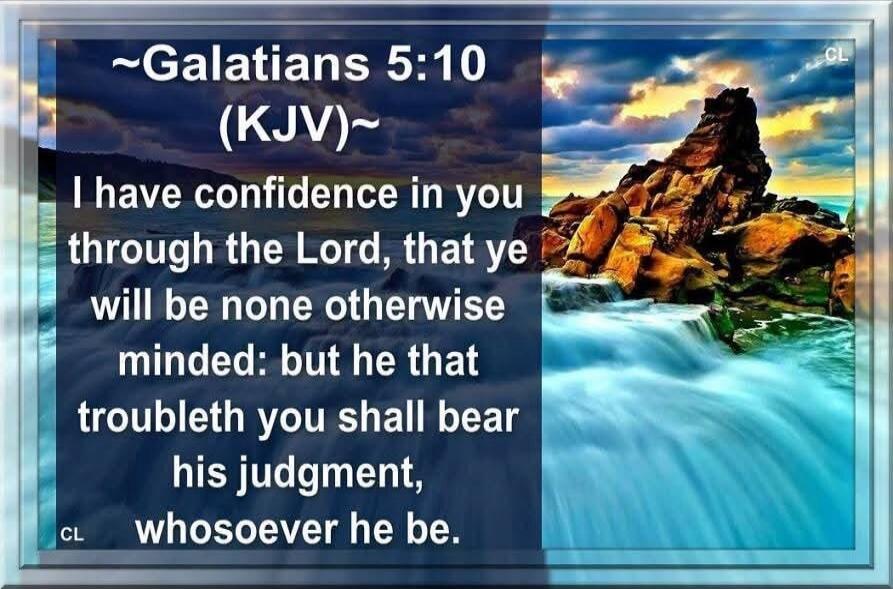 ~Galatians 5:10 (KJV)~

I have confidence in you through the Lord, that ye will be none otherwise minded: but he that troubleth you shall bear his judgment, whosoever he be.

CL

CL